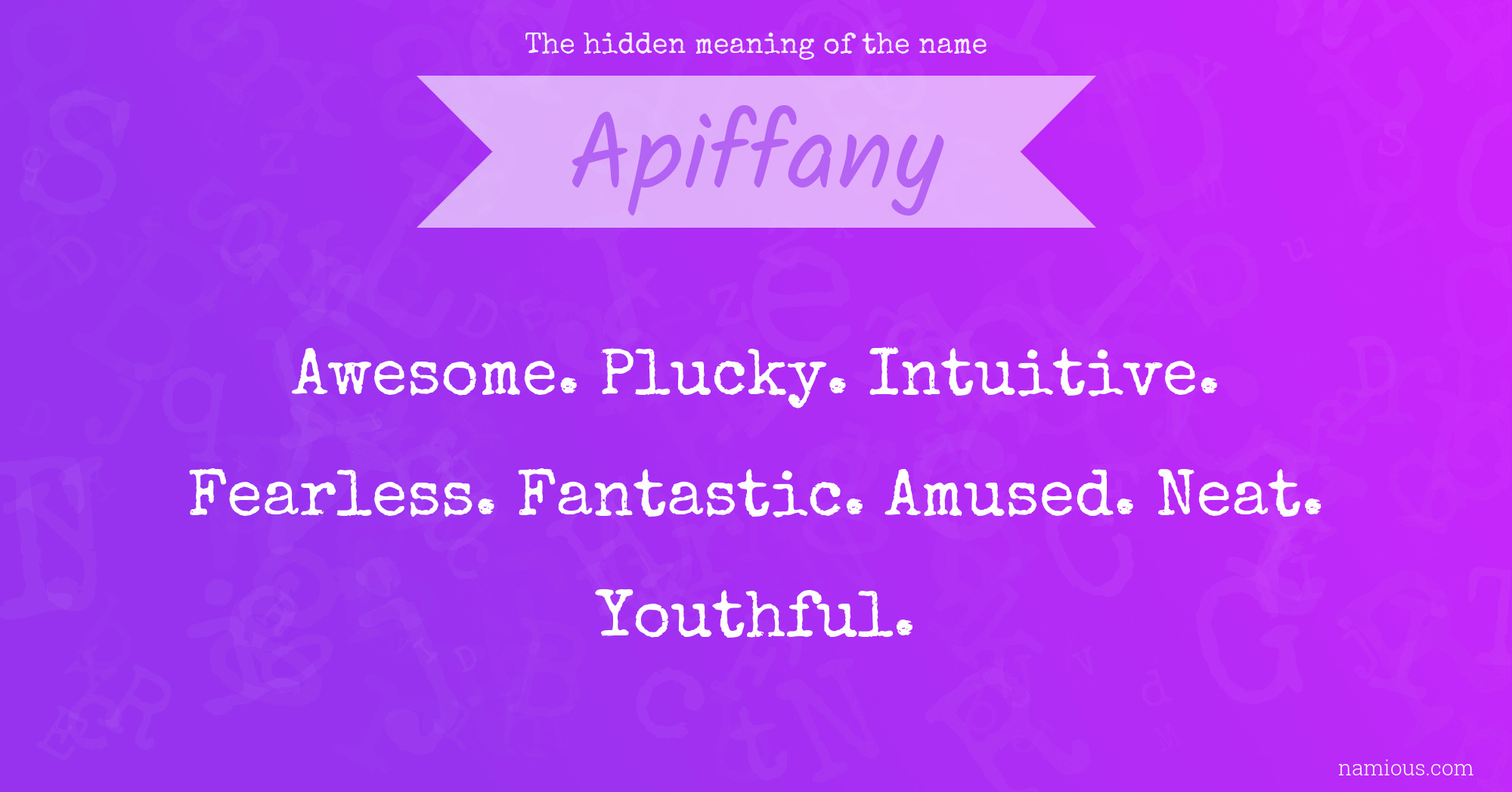 The hidden meaning of the name

Apiffany

Awesome. Plucky. Intuitive. Fearless. Fantastic. Amused. Neat. Youthful.

namious.com